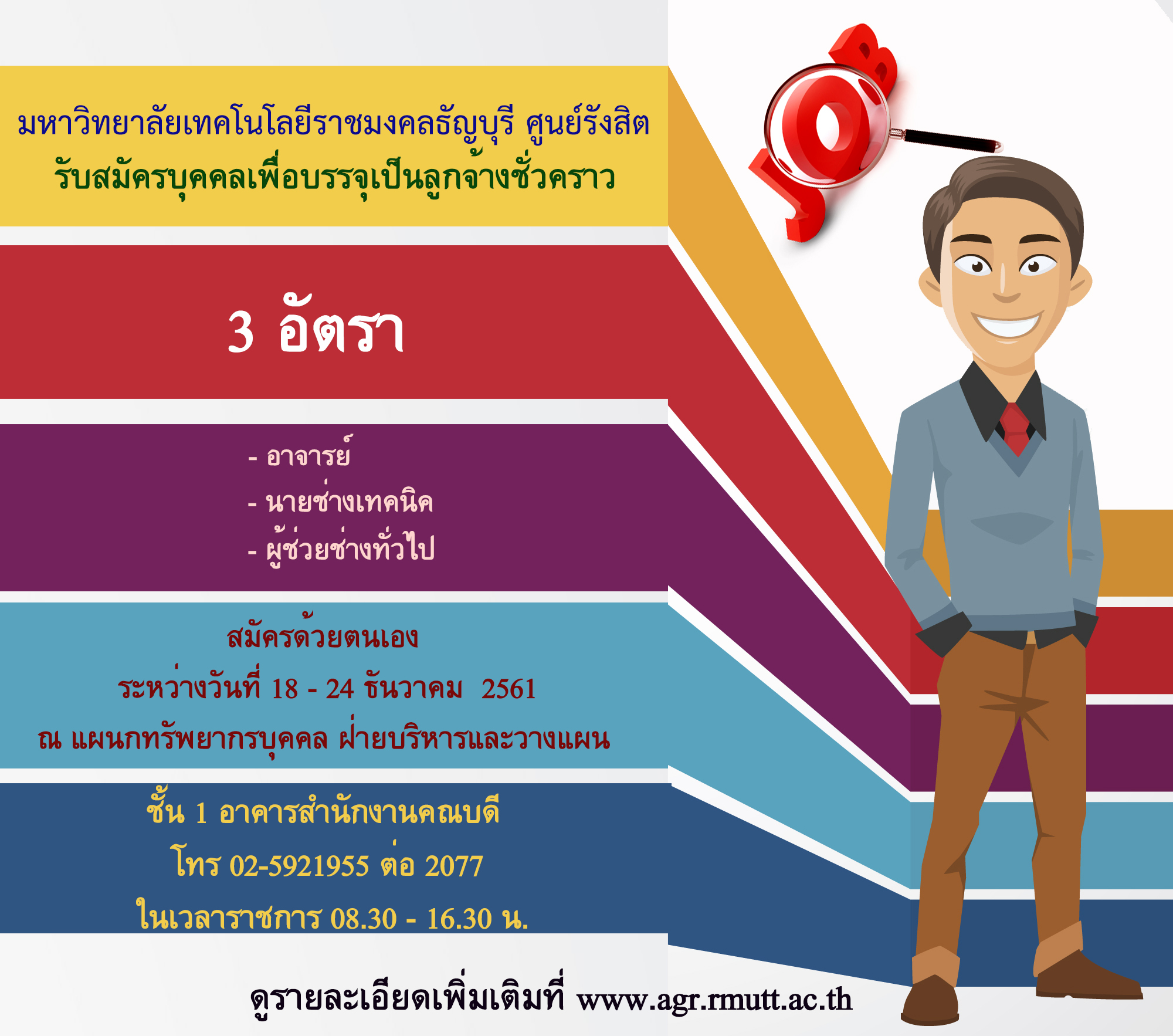 JOB

มหาวิทยาลัยเทคโนโลยีราชมงคลธัญบุรี ศูนย์รังสิต
รับสมัครบุคคลเพื่อบรรจุเป็นลูกจ้างชั่วคราว

3 อัตรา

- อาจารย์
- นายช่างเทคนิค
- ผู้ช่วยช่างทั่วไป

สมัครด้วยตนเอง
ระหว่างวันที่ 18 - 24 ธันวาคม 2561
ณ แผนกทรัพยากรบุคคล ฝ่ายบริหารและวางแผน

ชั้น 1 อาคารสำนักงานคณบดี
โทร 02-5921955 ต่อ 2077
ในเวลาราชการ 08.30 - 16.30 น.

ดูรายละเอียดเพิ่มเติมที่ www.agr.rmutt.ac.th